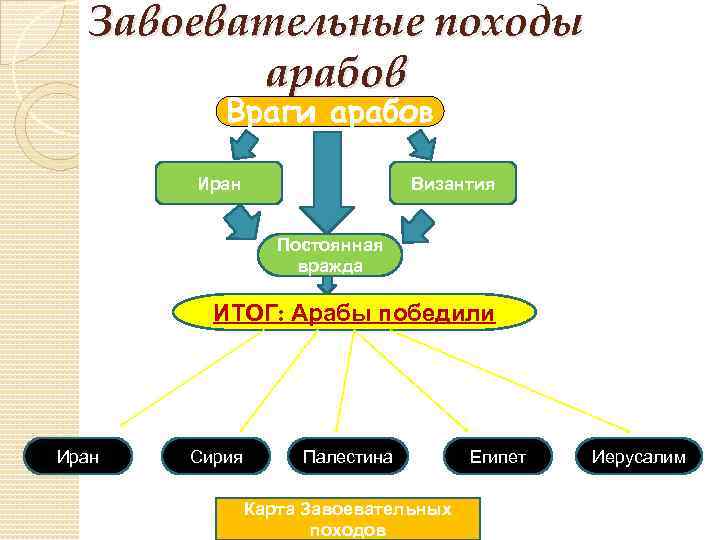 Завоевательные походы арабов

Враги арабов

Иран

Византия

Постоянная вражда

ИТОГ: Арабы победили

Иран

Сирия

Палестина

Египет

Иерусалим

Карта Завоевательных походов